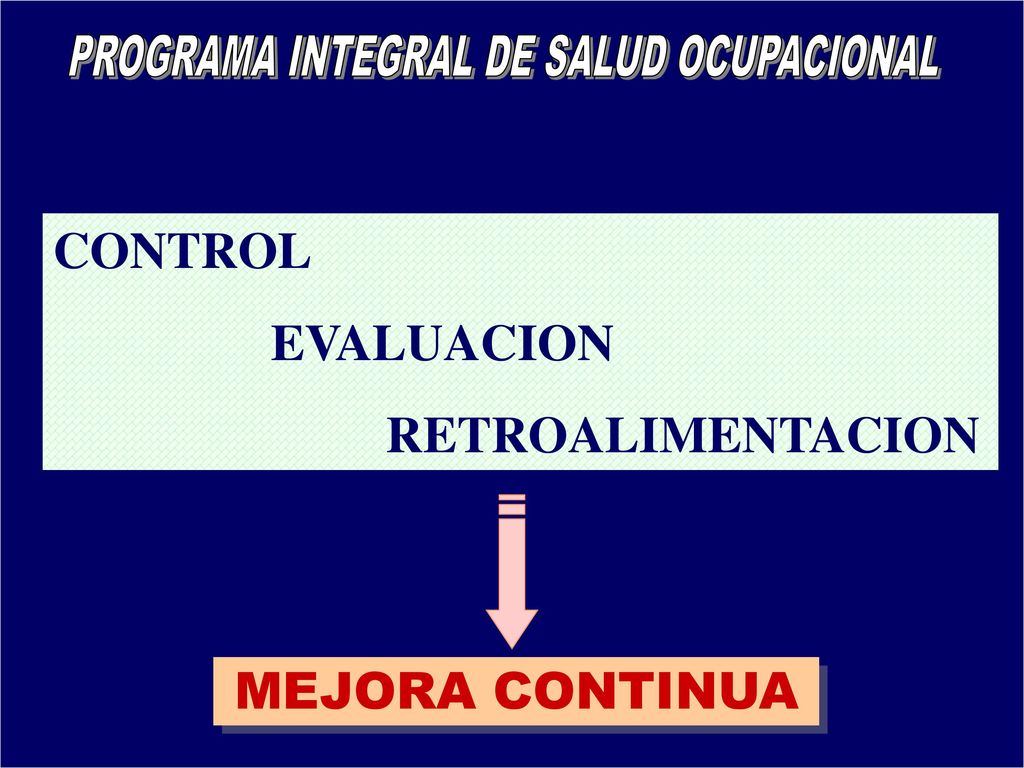 PROGRAMA INTEGRAL DE SALUD OCUPACIONAL

CONTROL

EVALUACION

RETROALIMENTACION

MEJORA CONTINUA